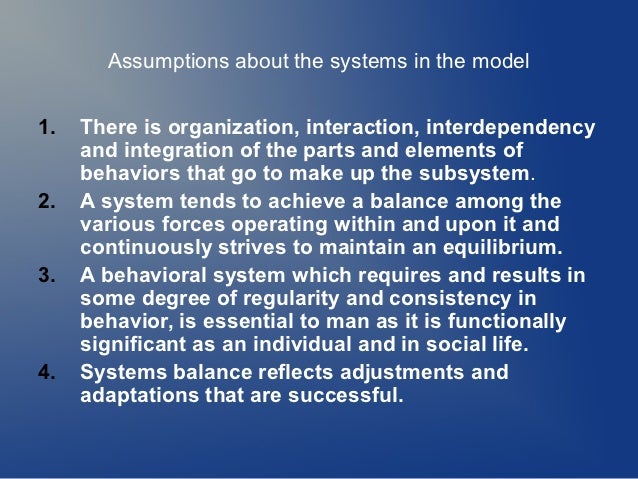 Assumptions about the systems in the model

1. There is organization, interaction, interdependency and integration of the parts and elements of behaviors that go to make up the subsystem.
2. A system tends to achieve a balance among the various forces operating within and upon it and continuously strives to maintain an equilibrium.
3. A behavioral system which requires and results in some degree of regularity and consistency in behavior, is essential to man as it is functionally significant as an individual and in social life.
4. Systems balance reflects adjustments and adaptations that are successful.